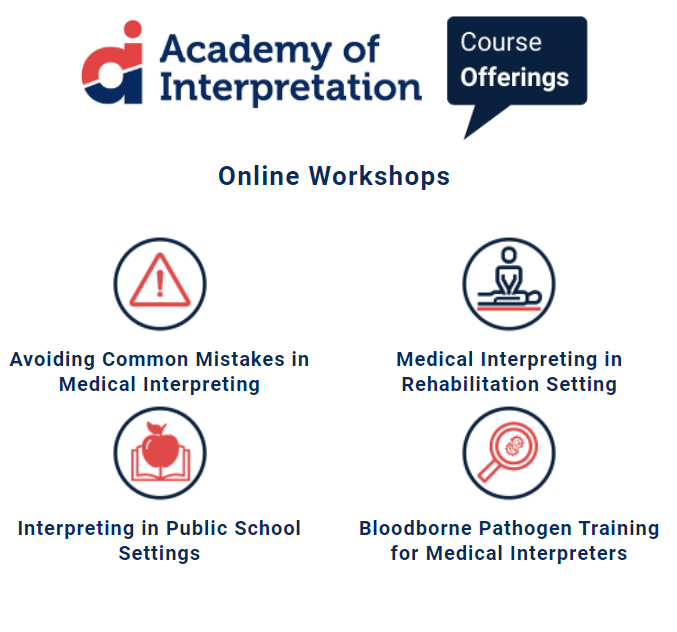 Academy of Interpretation

Course Offerings

Online Workshops

Avoiding Common Mistakes in Medical Interpreting

Medical Interpreting in Rehabilitation Setting

Interpreting in Public School Settings

Bloodborne Pathogen Training for Medical Interpreters